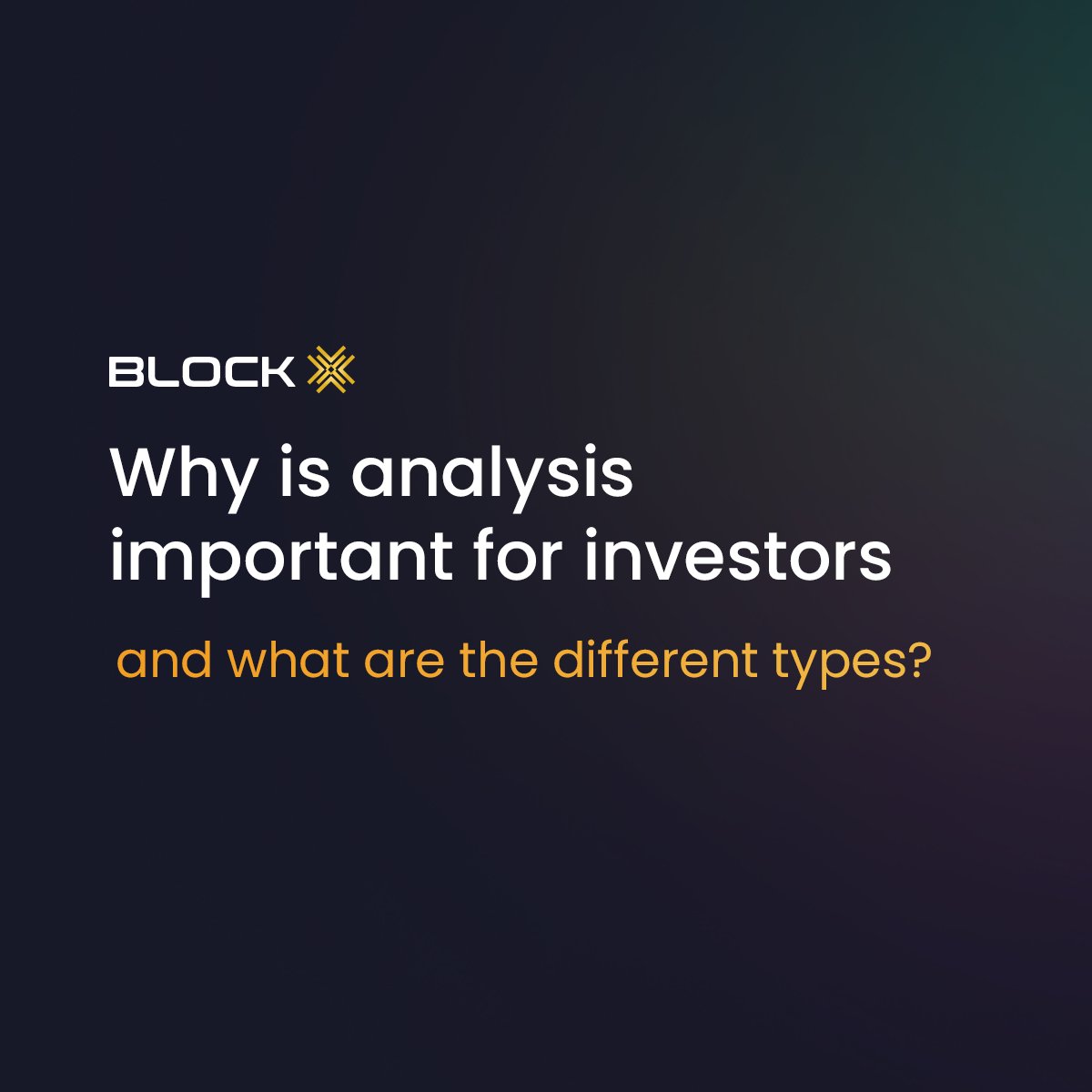 BLOCK

Why is analysis important for investors

and what are the different types?